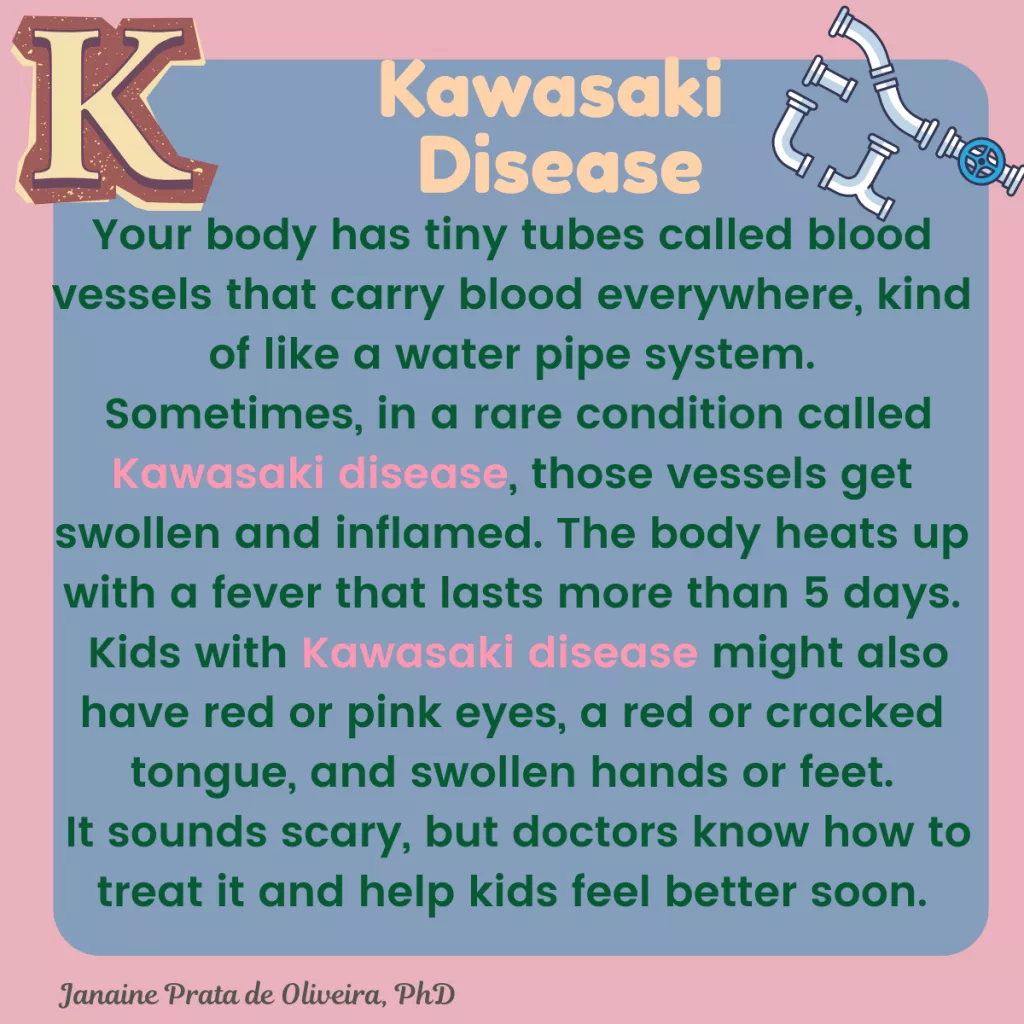 K

Kawasaki Disease

Your body has tiny tubes called blood vessels that carry blood everywhere, kind of like a water pipe system.

Sometimes, in a rare condition called Kawasaki disease, those vessels get swollen and inflamed. The body heats up with a fever that lasts more than 5 days.

Kids with Kawasaki disease might also have red or pink eyes, a red or cracked tongue, and swollen hands or feet.

It sounds scary, but doctors know how to treat it and help kids feel better soon.

Janaine Prata de Oliveira, PhD